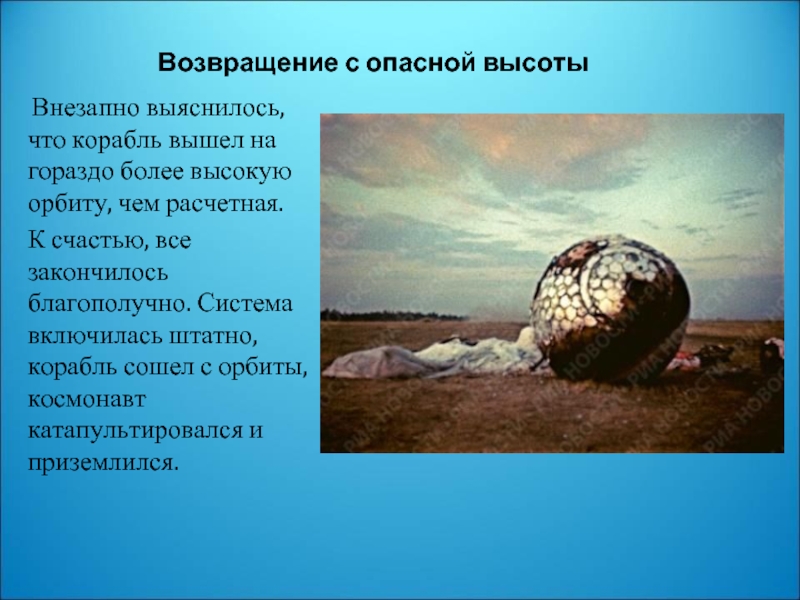 Возвращение с опасной высоты

Внезапно выяснилось, что корабль вышел на гораздо более высокую орбиту, чем расчетная.

К счастью, все закончилось благополучно. Система включилась штатно, корабль сошел с орбиты, космонавт катапультировался и приземлился.

РИА НОВОСТИ